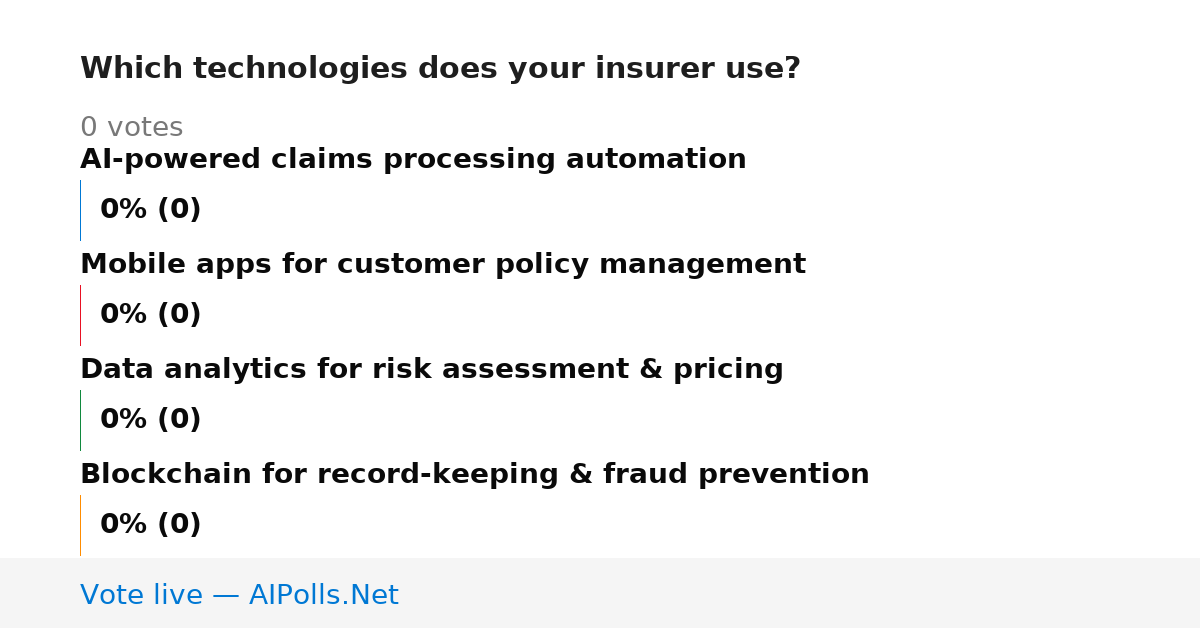 Which technologies does your insurer use?

0 votes

AI-powered claims processing automation

0% (0)

Mobile apps for customer policy management

0% (0)

Data analytics for risk assessment & pricing

0% (0)

Blockchain for record-keeping & fraud prevention

0% (0)

Vote live — AIPolls.Net